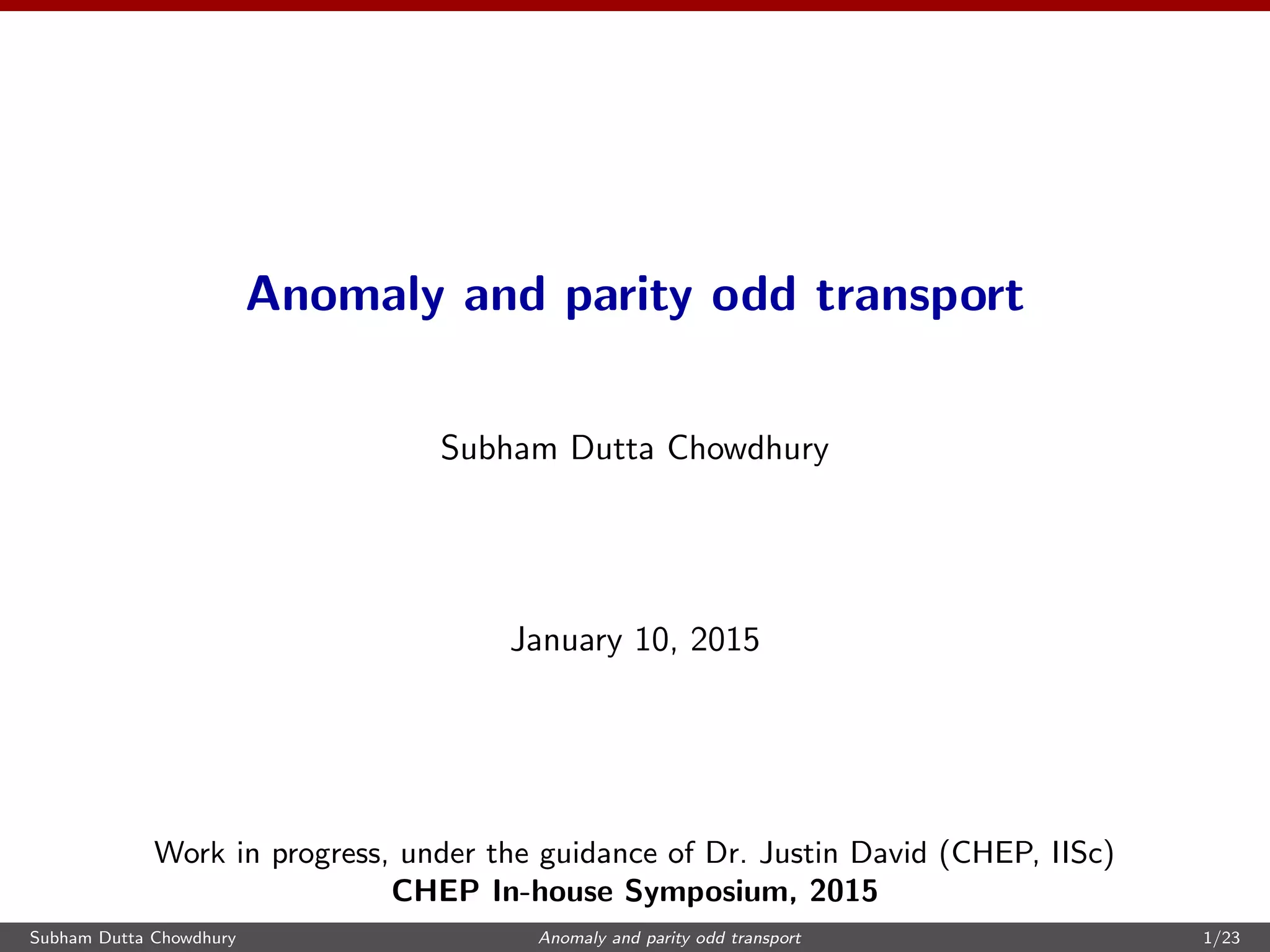 Anomaly and parity odd transport

Subham Dutta Chowdhury

January 10, 2015

Work in progress, under the guidance of Dr. Justin David (CHEP, IISc)
CHEP In-house Symposium, 2015

Subham Dutta Chowdhury Anomaly and parity odd transport 1/23